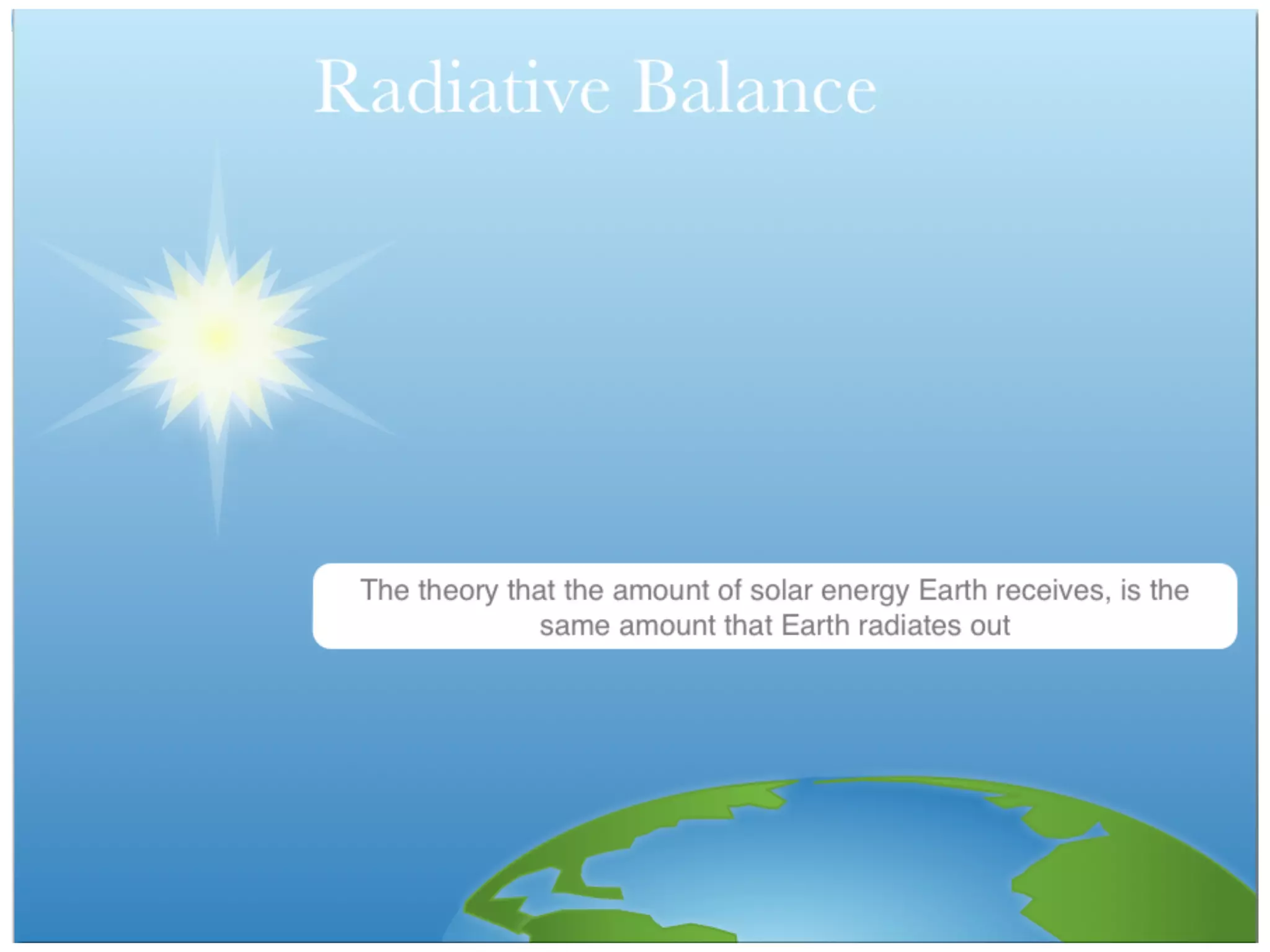 Radiative Balance

The theory that the amount of solar energy Earth receives, is the same amount that Earth radiates out